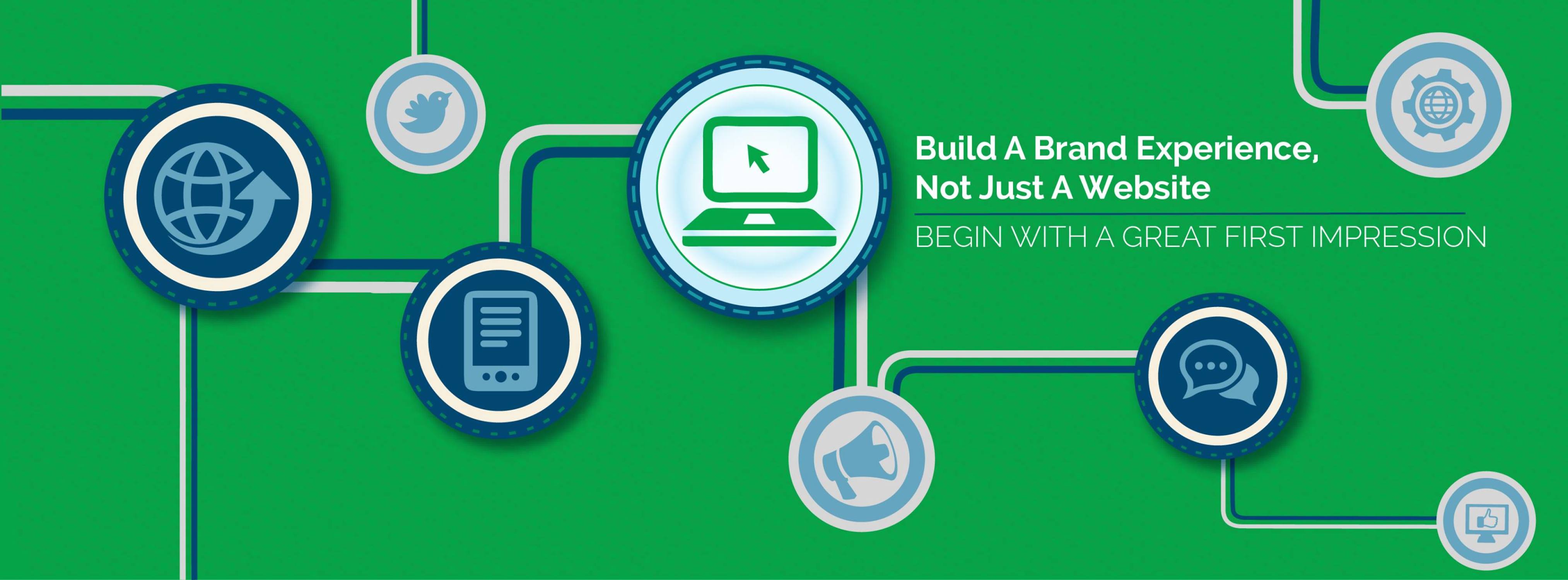 Build A Brand Experience,
Not Just A Website

BEGIN WITH A GREAT FIRST IMPRESSION